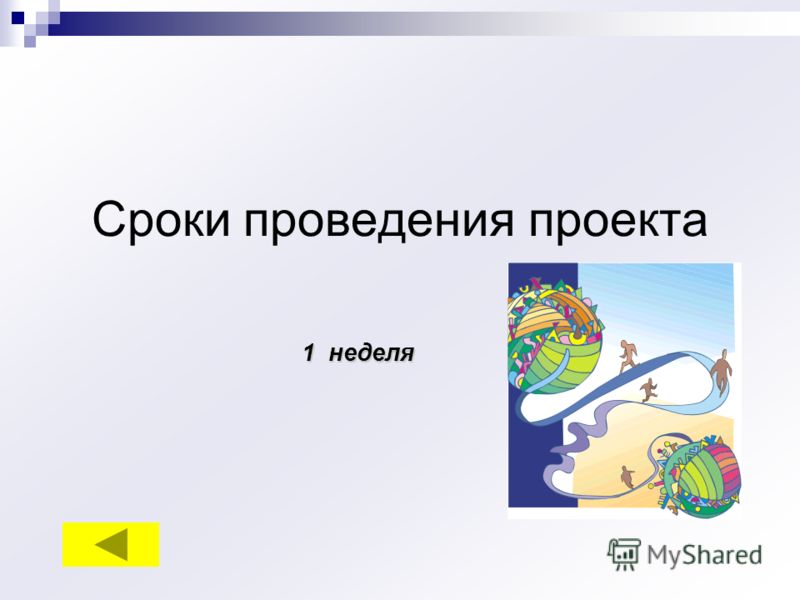 Сроки проведения проекта

1 неделя

MyShared